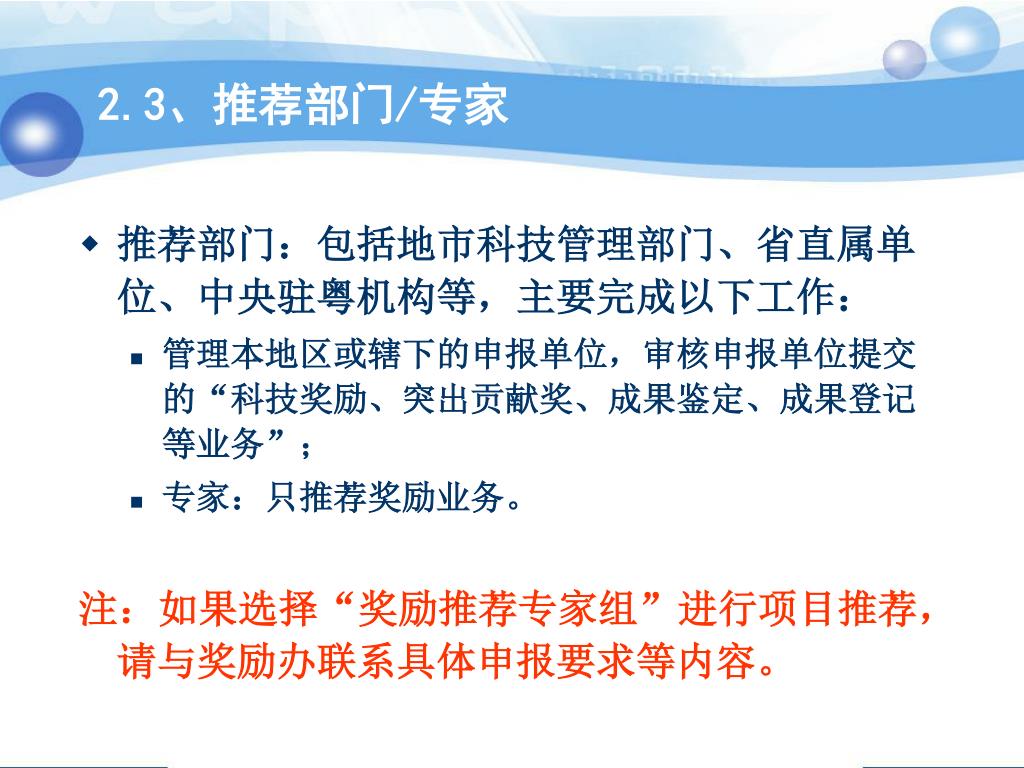 2.3、推荐部门/专家

推荐部门：包括地市科技管理部门、省直属单位、中央驻粤机构等，主要完成以下工作：

管理本地区或辖下的申报单位，审核申报单位提交的“科技奖励、突出贡献奖、成果鉴定、成果登记等业务”；

专家：只推荐奖励业务。

注：如果选择“奖励推荐专家组”进行项目推荐，请与奖励办联系具体申报要求等内容。